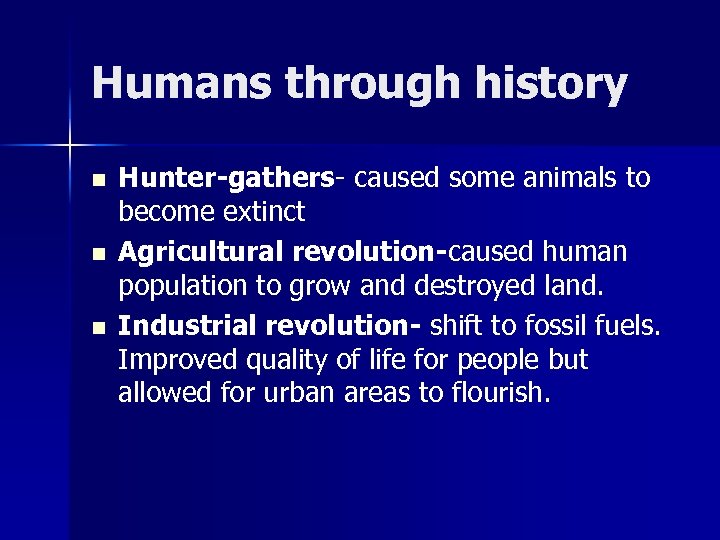 Humans through history

- Hunter-gathers- caused some animals to become extinct
- Agricultural revolution-caused human population to grow and destroyed land.
- Industrial revolution- shift to fossil fuels. Improved quality of life for people but allowed for urban areas to flourish.